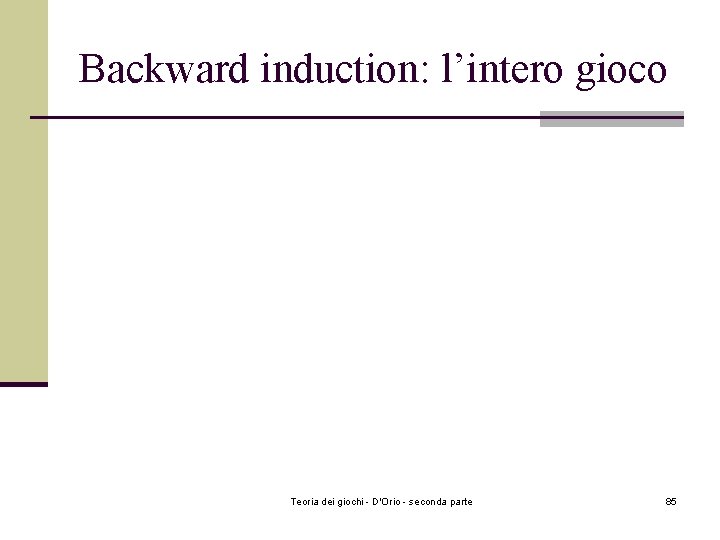 Backward induction: l’intero gioco

Teoria dei giochi - D'Orio - seconda parte

85